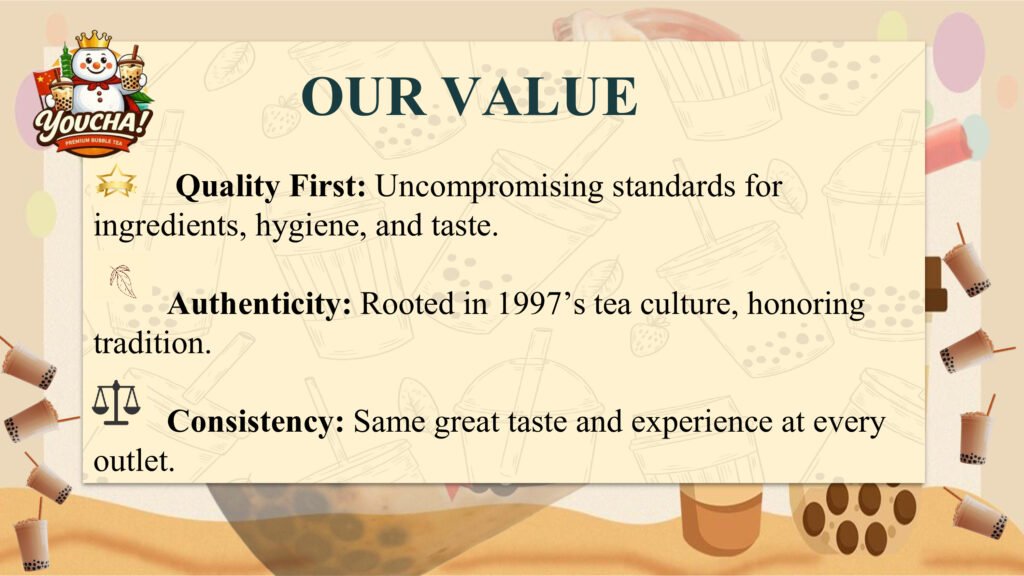 YOUCHA!
PREMIUM BUBBLE TEA

OUR VALUE

Quality First: Uncompromising standards for ingredients, hygiene, and taste.

Authenticity: Rooted in 1997’s tea culture, honoring tradition.

Consistency: Same great taste and experience at every outlet.